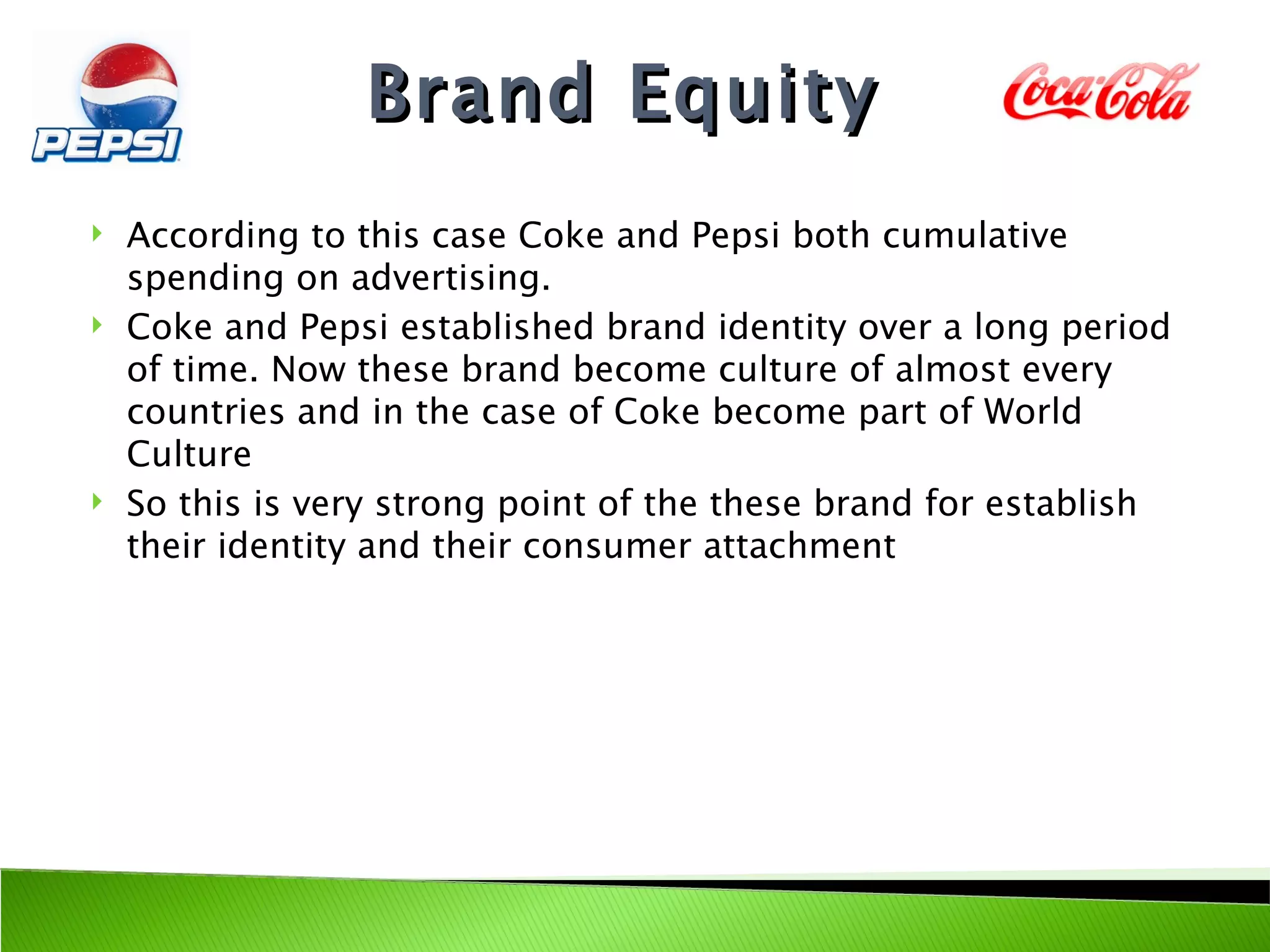 PEPSI

Brand Equity

Coca-Cola

According to this case Coke and Pepsi both cumulative spending on advertising.

Coke and Pepsi established brand identity over a long period of time. Now these brand become culture of almost every countries and in the case of Coke become part of World Culture

So this is very strong point of the these brand for establish their identity and their consumer attachment